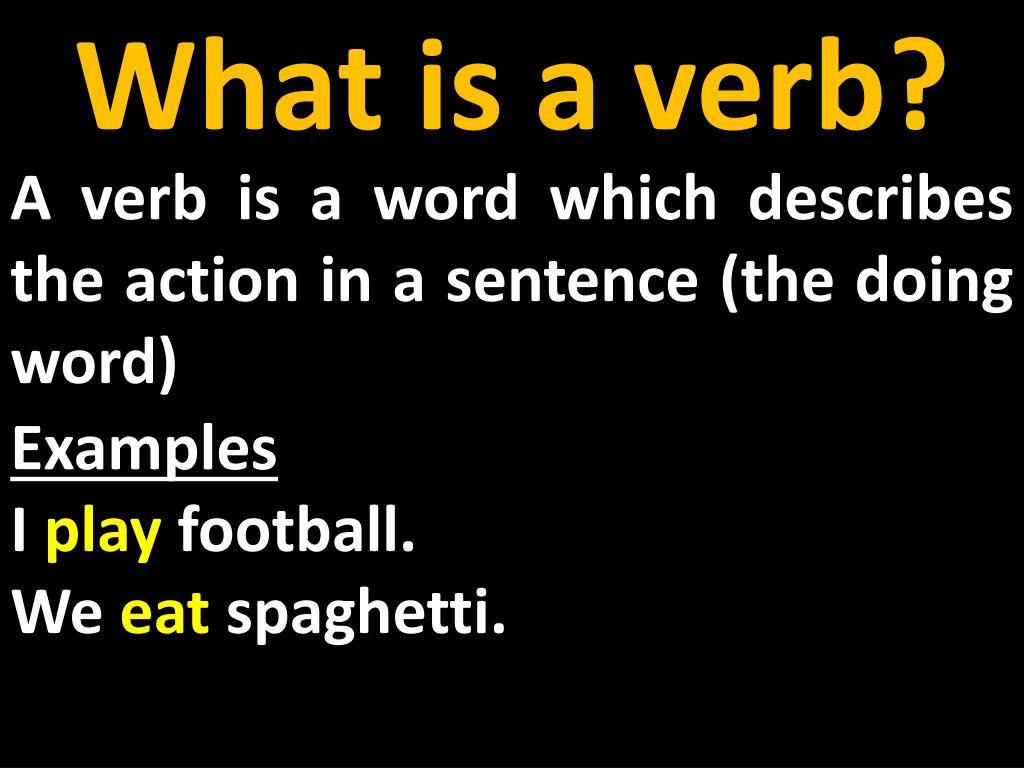 What is a verb?

A verb is a word which describes the action in a sentence (the doing word)

Examples

I play football.

We eat spaghetti.